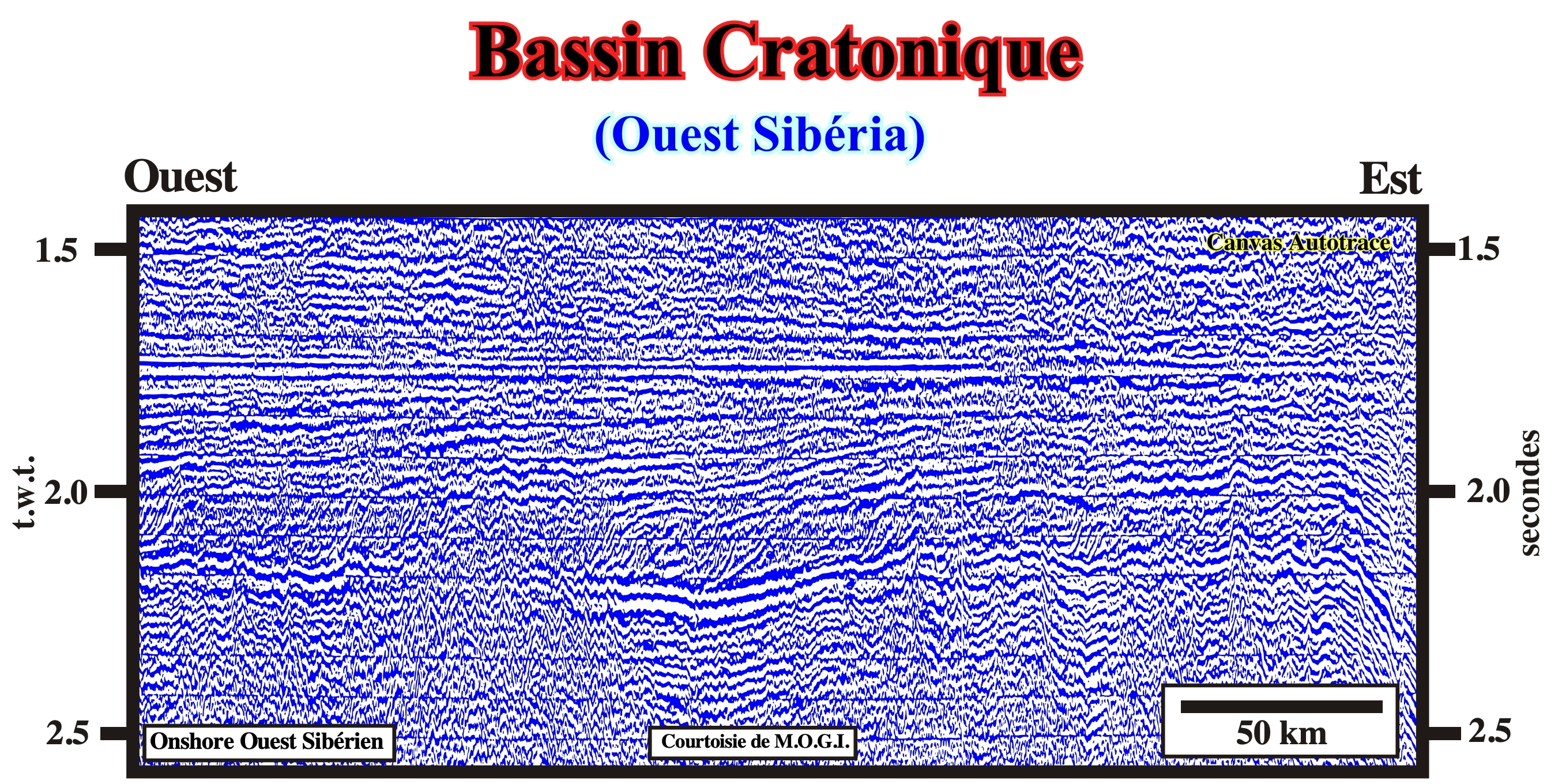 Bassin Cratonique

(Ouest Sibéria)

Ouest

Est

Canvas Autotrace

1.5

2.0

2.5

t.w.t.

1.5

2.0

2.5

secondes

Onshore Ouest Sibérien

Courtoisie de M.O.G.I.

50 km